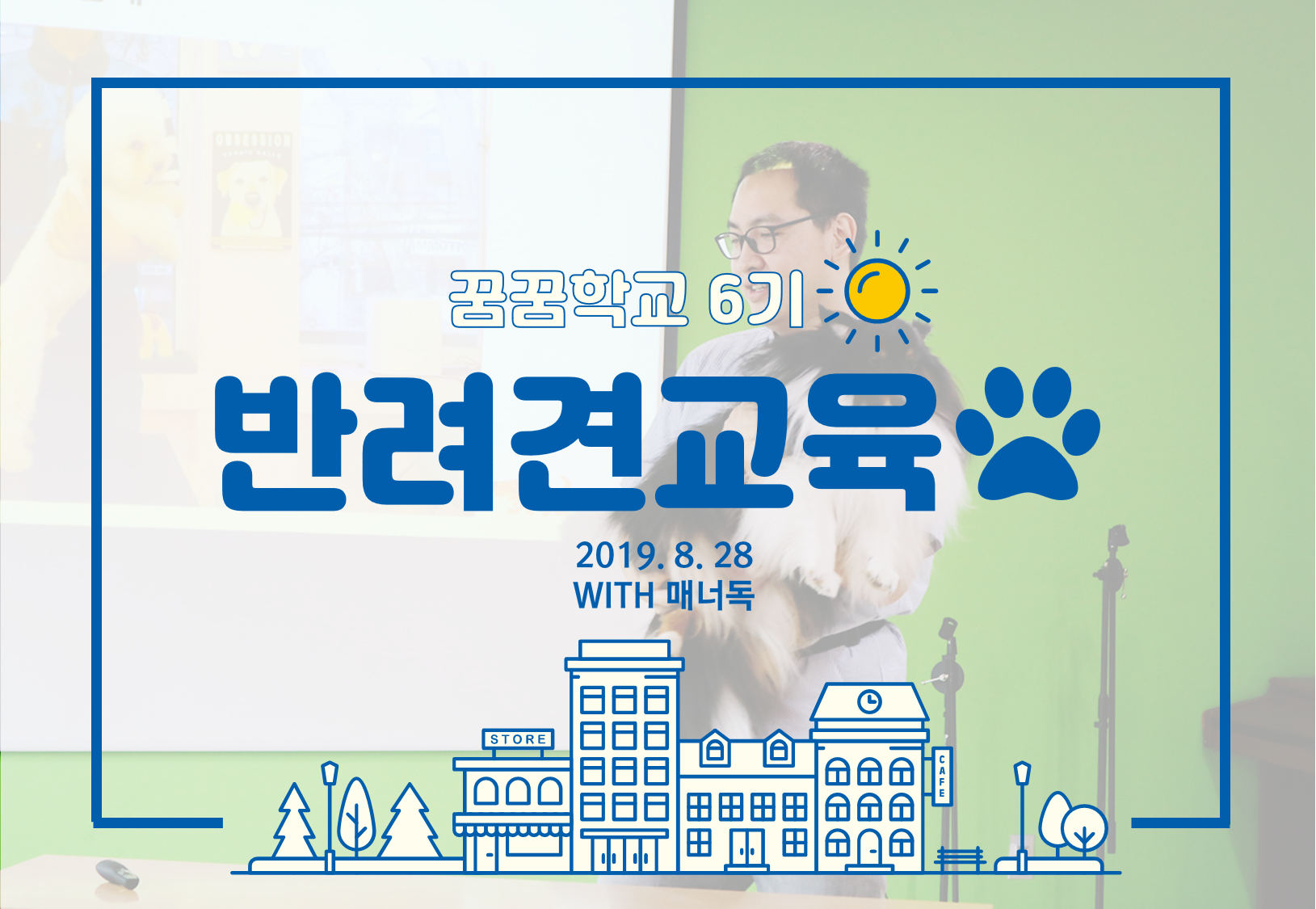 꿈꿈학교 6기

반려견교육

2019. 8. 28
WITH 매너독

STORE

CAFE